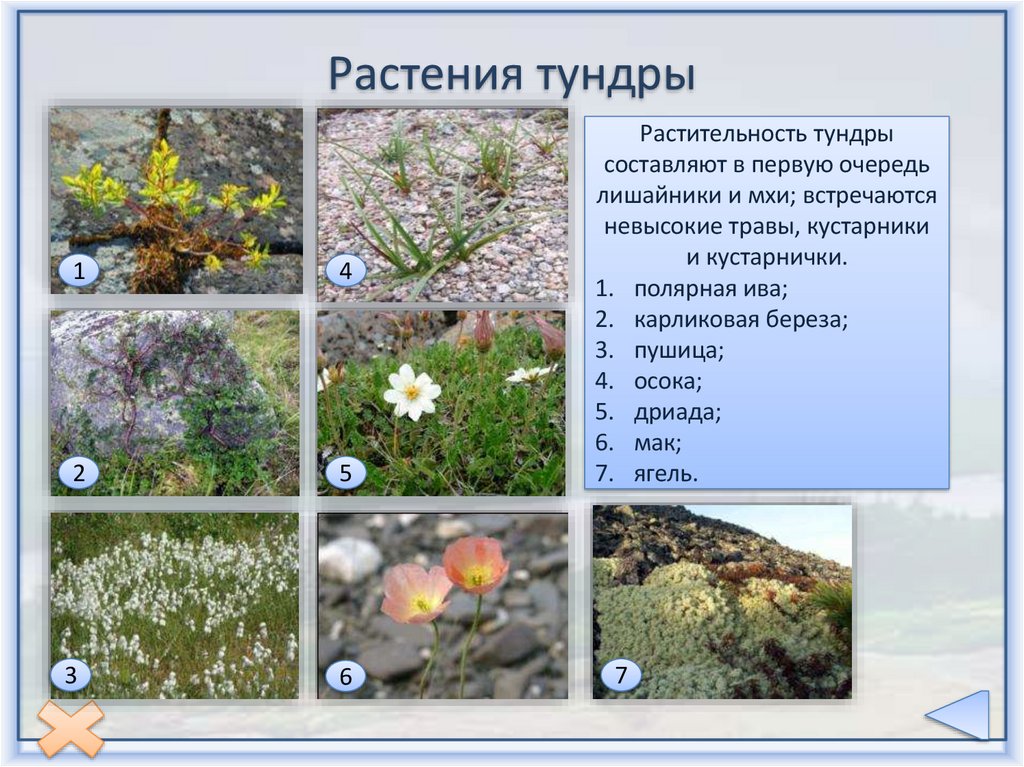 Растения тундры

1

4

2

5

3

6

7

Растительность тундры составляют в первую очередь лишайники и мхи; встречаются невысокие травы, кустарники и кустарнички.

1. полярная ива;
2. карликовая береза;
3. пушица;
4. осока;
5. дриада;
6. мак;
7. ягель.